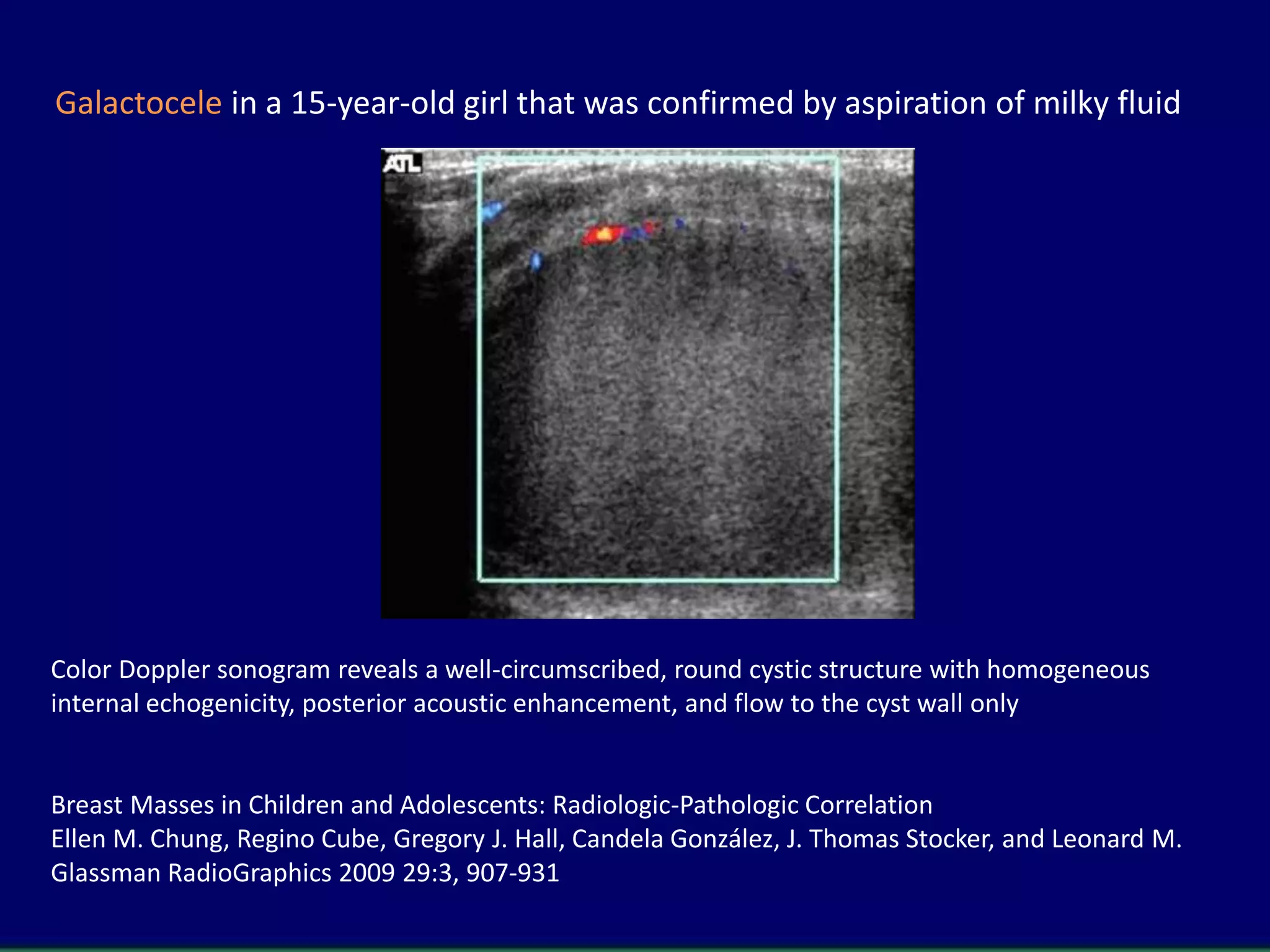 Galactocele in a 15-year-old girl that was confirmed by aspiration of milky fluid

ATL

Color Doppler sonogram reveals a well-circumscribed, round cystic structure with homogeneous internal echogenicity, posterior acoustic enhancement, and flow to the cyst wall only

Breast Masses in Children and Adolescents: Radiologic-Pathologic Correlation
Ellen M. Chung, Regino Cube, Gregory J. Hall, Candela González, J. Thomas Stocker, and Leonard M. Glassman RadioGraphics 2009 29:3, 907-931